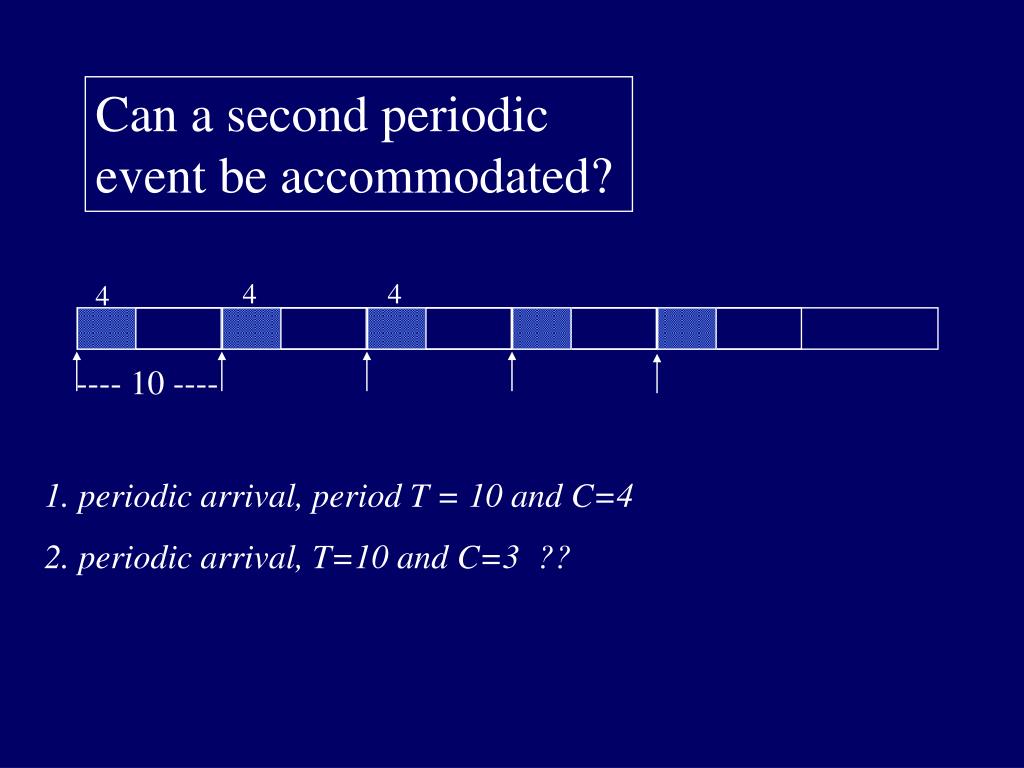 Can a second periodic event be accommodated?

4 4 4

---- 10 ----

1. periodic arrival, period T = 10 and C=4

2. periodic arrival, T=10 and C=3 ??